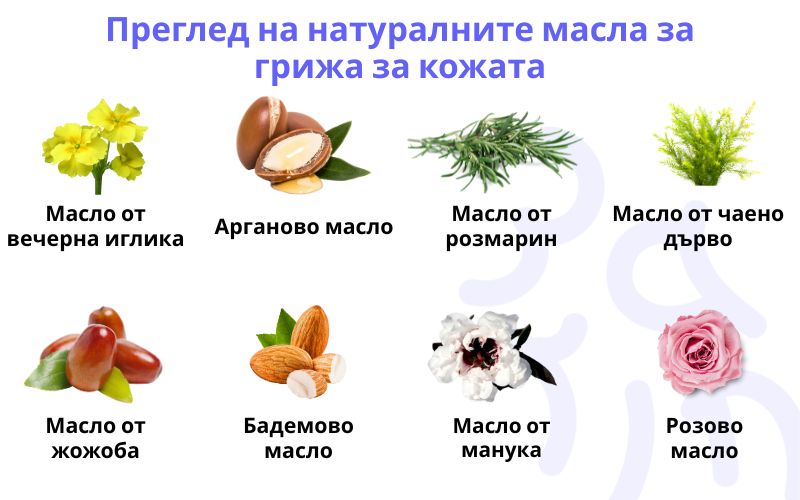 Преглед на натуралните масла за грижа за кожата

Масло от вечерна иглика

Арганово масло

Масло от розмарин

Масло от чаено дърво

Масло от жожоба

Бадемово масло

Масло от манука

Розово масло